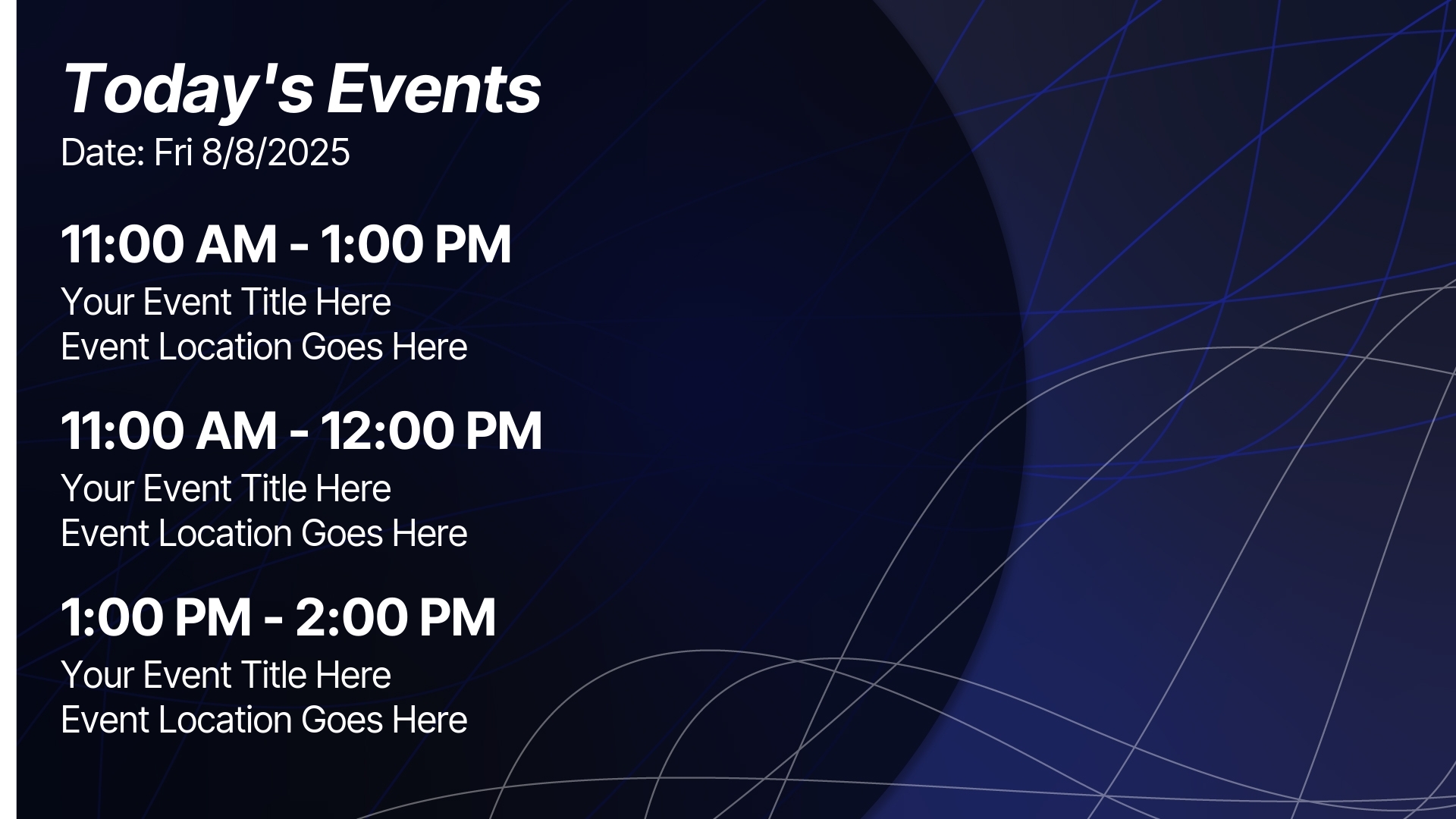 Today's Events
Date: Fri 8/8/2025

11:00 AM - 1:00 PM
Your Event Title Here
Event Location Goes Here

11:00 AM - 12:00 PM
Your Event Title Here
Event Location Goes Here

1:00 PM - 2:00 PM
Your Event Title Here
Event Location Goes Here